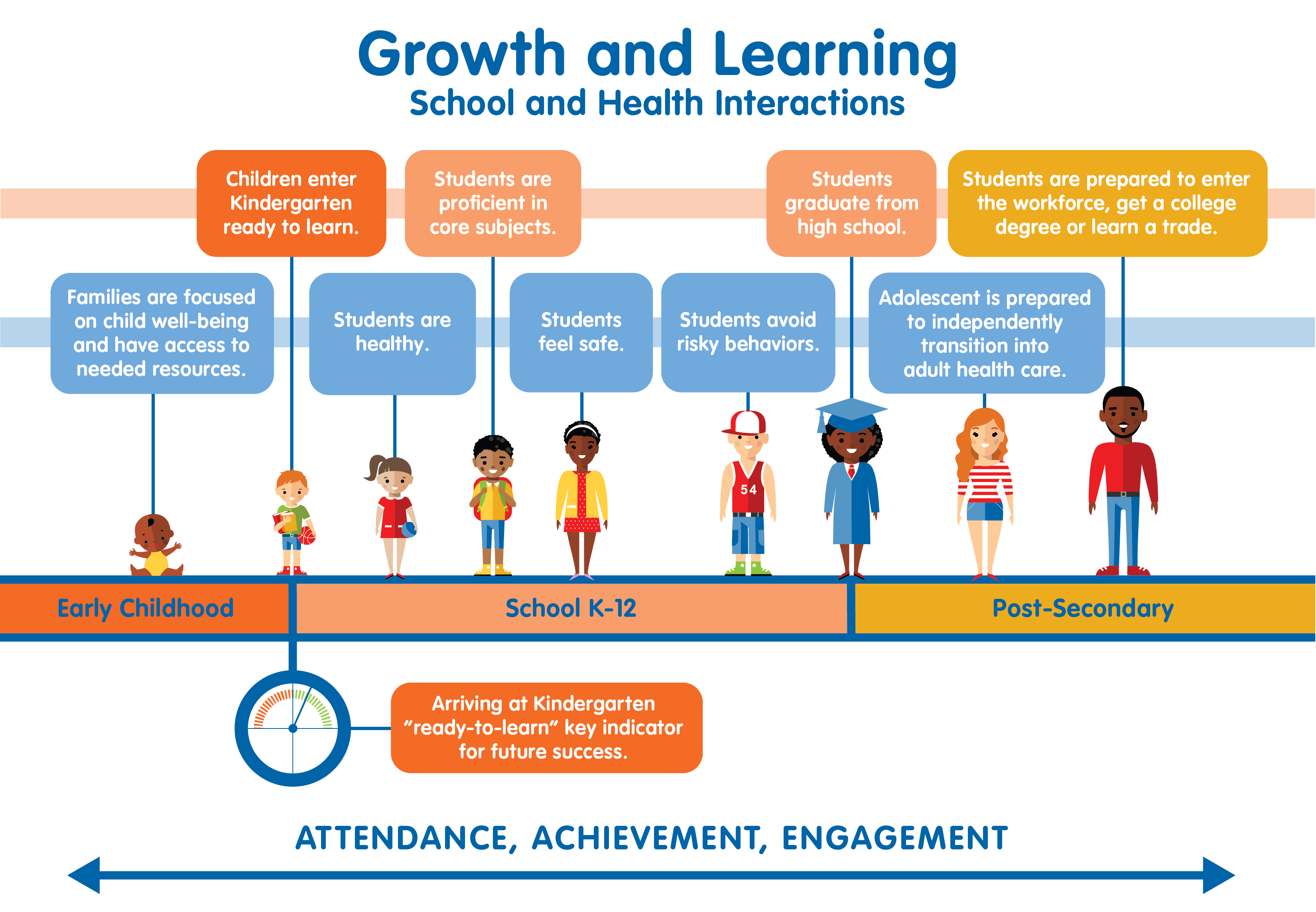 Growth and Learning
School and Health Interactions

Children enter Kindergarten ready to learn.

Students are proficient in core subjects.

Students graduate from high school.

Students are prepared to enter the workforce, get a college degree or learn a trade.

Families are focused on child well-being and have access to needed resources.

Students are healthy.

Students feel safe.

Students avoid risky behaviors.

Adolescent is prepared to independently transition into adult health care.

54

Early Childhood

School K-12

Post-Secondary

Arriving at Kindergarten "ready-to-learn" key indicator for future success.

ATTENDANCE, ACHIEVEMENT, ENGAGEMENT